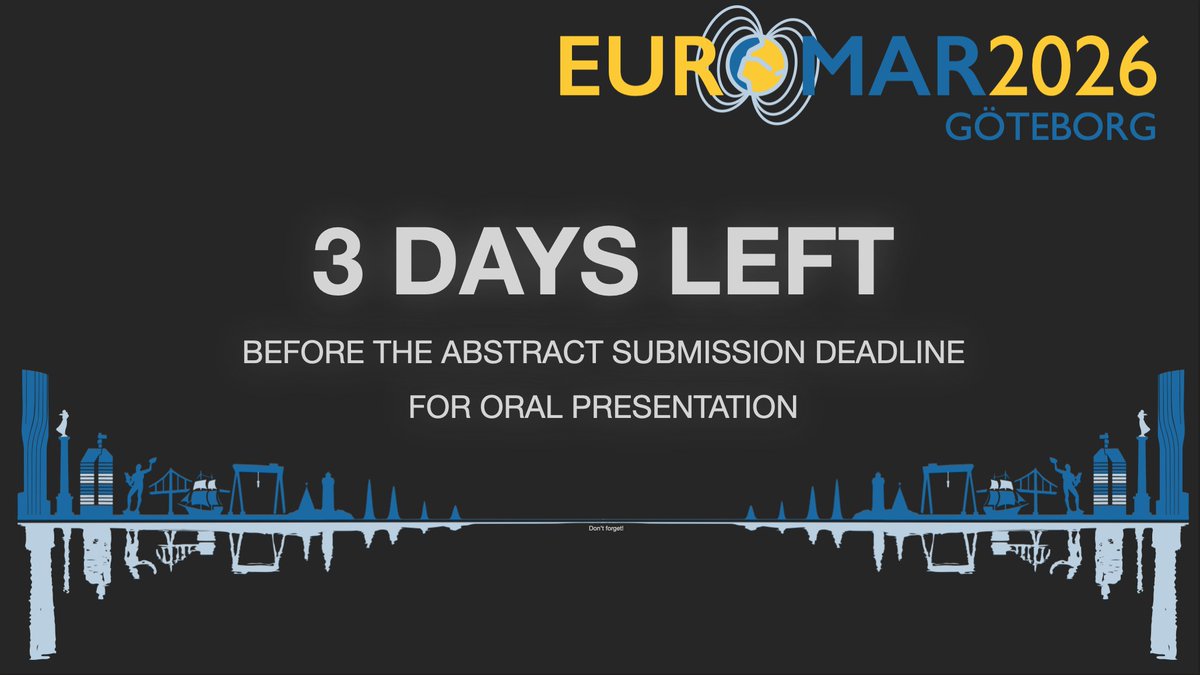 EUROMAR2026
GÖTEBORG

3 DAYS LEFT

BEFORE THE ABSTRACT SUBMISSION DEADLINE
FOR ORAL PRESENTATION

Don't forget!